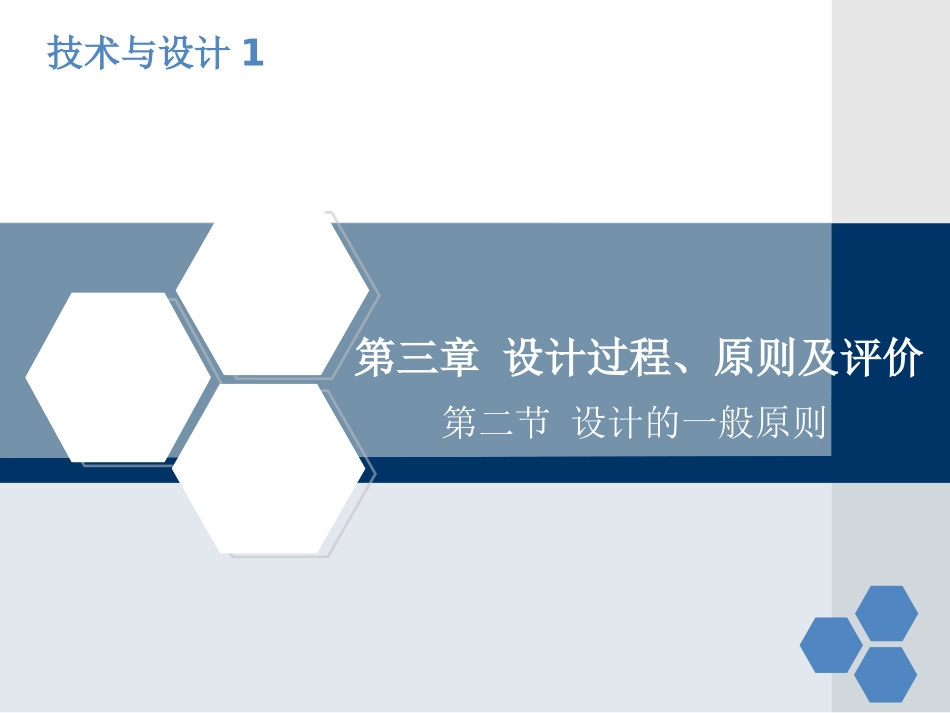 技术与设计 1

第三章 设计过程、原则及评价

第二节 设计的一般原则